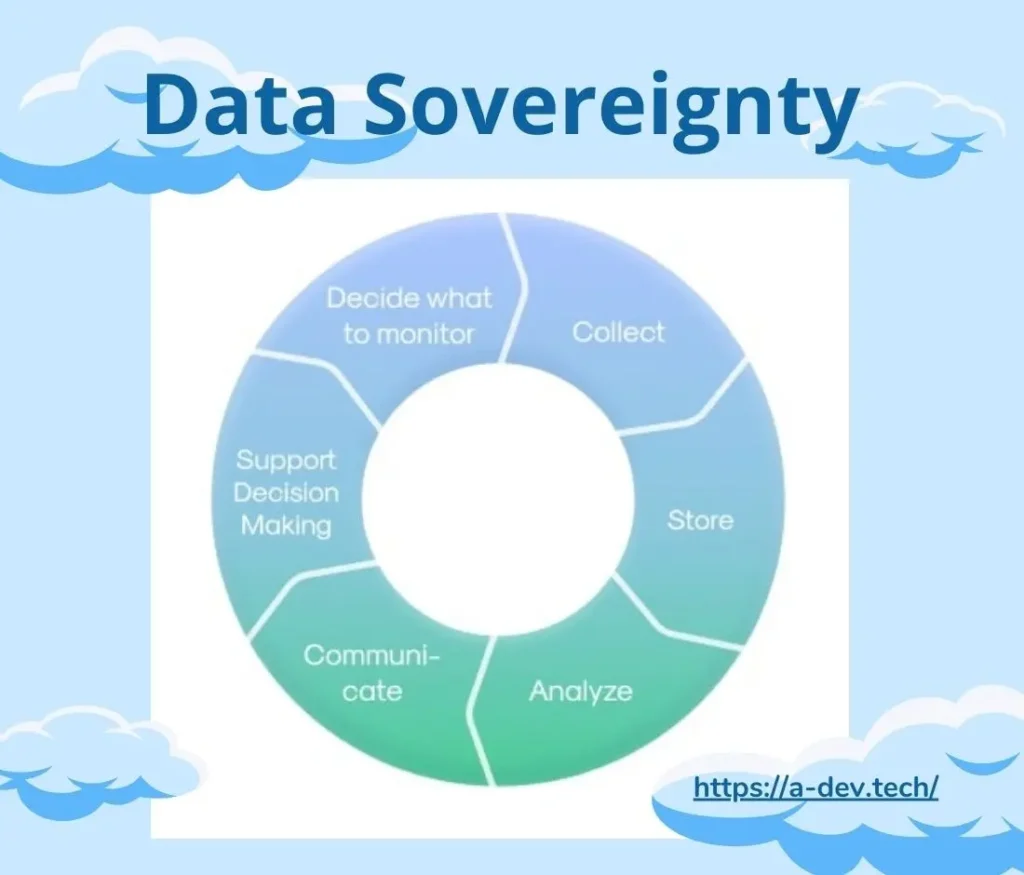 Data Sovereignty

Decide what to monitor

Collect

Store

Analyze

Communicate

Support Decision Making

https://a-dev.tech/